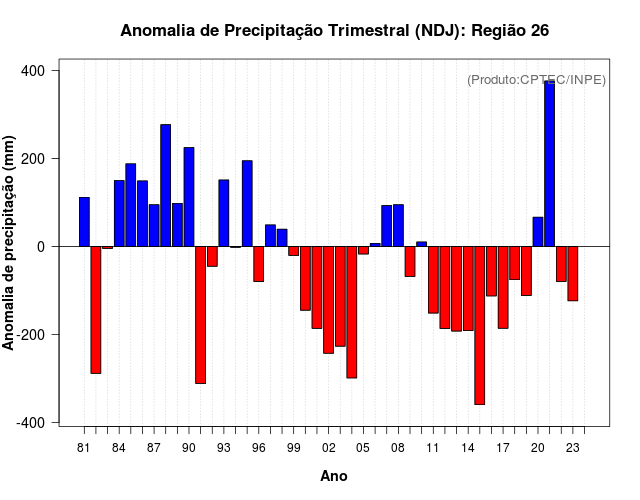 Anomalia de Precipitação Trimestral (NDJ): Região 26

(Produto:CPTEC/INPE)

Anomalia de precipitação (mm)

400
200
0
-200
-400

81 84 87 90 93 96 99 02 05 08 11 14 17 20 23

Ano